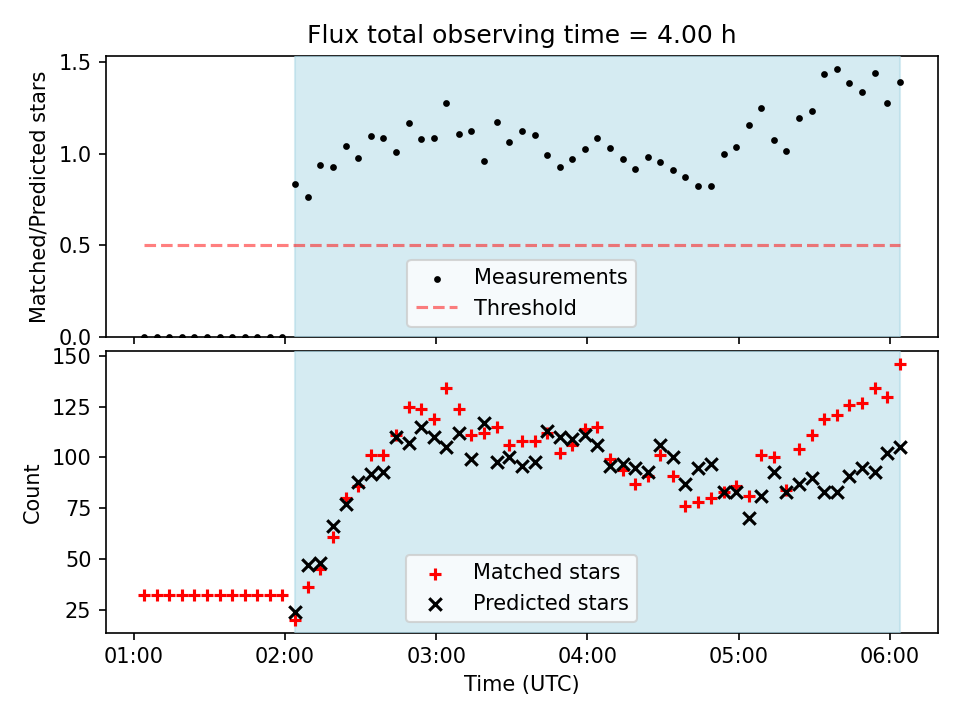 Flux total observing time = 4.00 h

Matched/Predicted stars

1.5
1.0
0.5
0.0

Measurements
Threshold

Count

150
125
100
75
50
25

Matched stars
Predicted stars

01:00
02:00
03:00
04:00
05:00
06:00

Time (UTC)